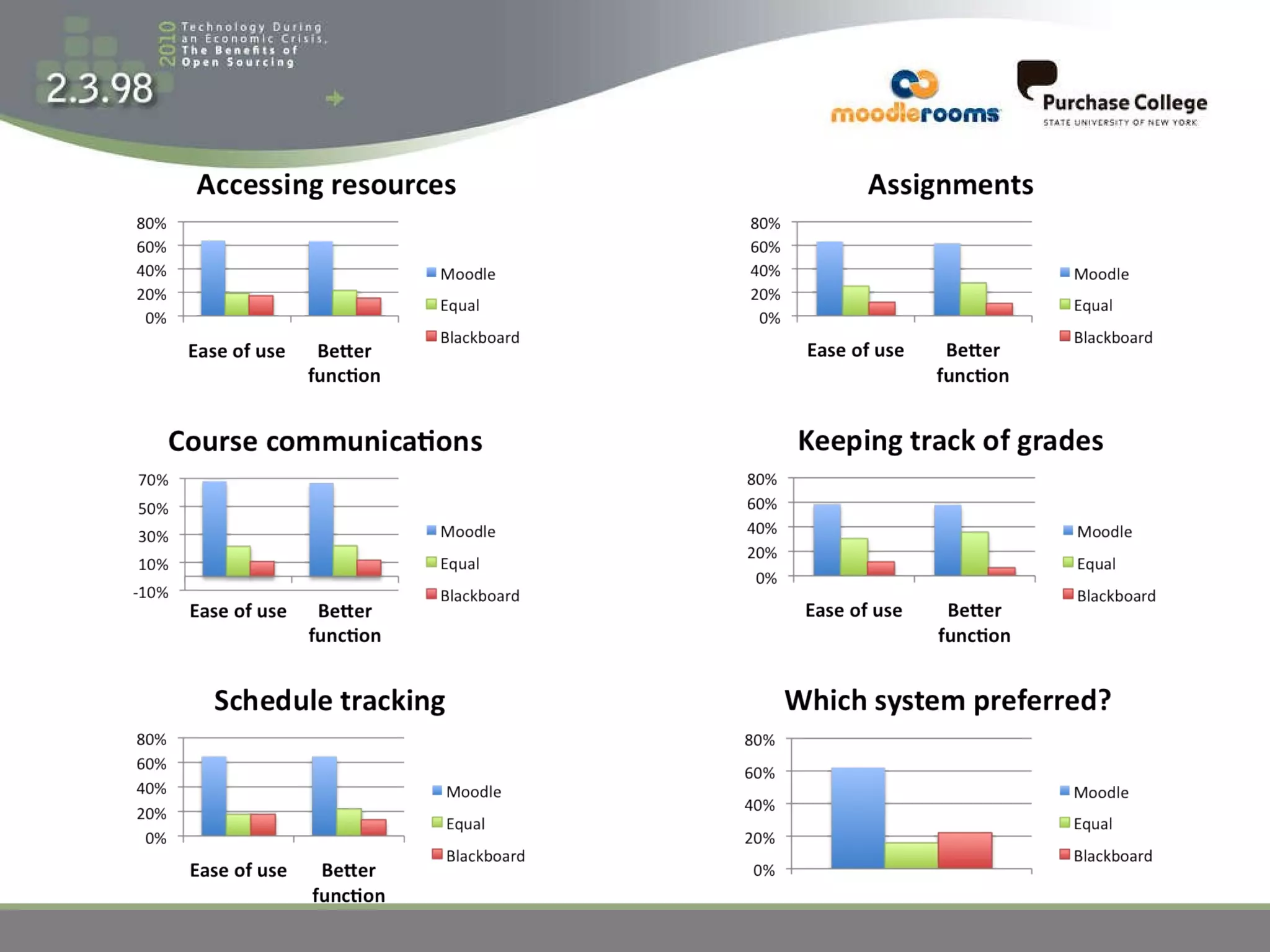 2010 Technology During an Economic Crisis, The Benefits of Open Sourcing

2.3.98

moodlerooms

Purchase College
STATE UNIVERSITY OF NEW YORK

Accessing resources

80%
60%
40%
20%
0%

Ease of use
Better function

Moodle
Equal
Blackboard

Assignments

80%
60%
40%
20%
0%

Ease of use
Better function

Moodle
Equal
Blackboard

Course communications

70%
50%
30%
10%
-10%

Ease of use
Better function

Moodle
Equal
Blackboard

Keeping track of grades

80%
60%
40%
20%
0%

Ease of use
Better function

Moodle
Equal
Blackboard

Schedule tracking

80%
60%
40%
20%
0%

Ease of use
Better function

Moodle
Equal
Blackboard

Which system preferred?

80%
60%
40%
20%
0%

Moodle
Equal
Blackboard